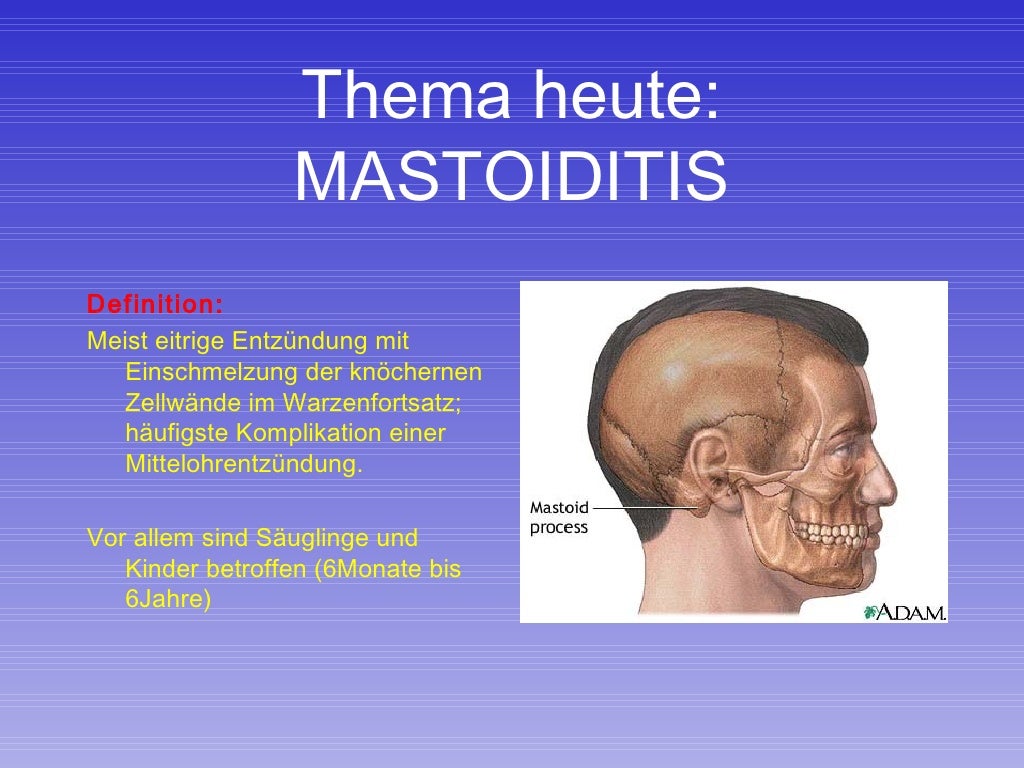 Thema heute:
MASTOIDITIS

Definition:

Meist eitrige Entzündung mit Einschmelzung der knöchernen Zellwände im Warzenfortsatz; häufigste Komplikation einer Mittelohrentzündung.

Vor allem sind Säuglinge und Kinder betroffen (6Monate bis 6Jahre)

Mastoid process

A.D.A.M.